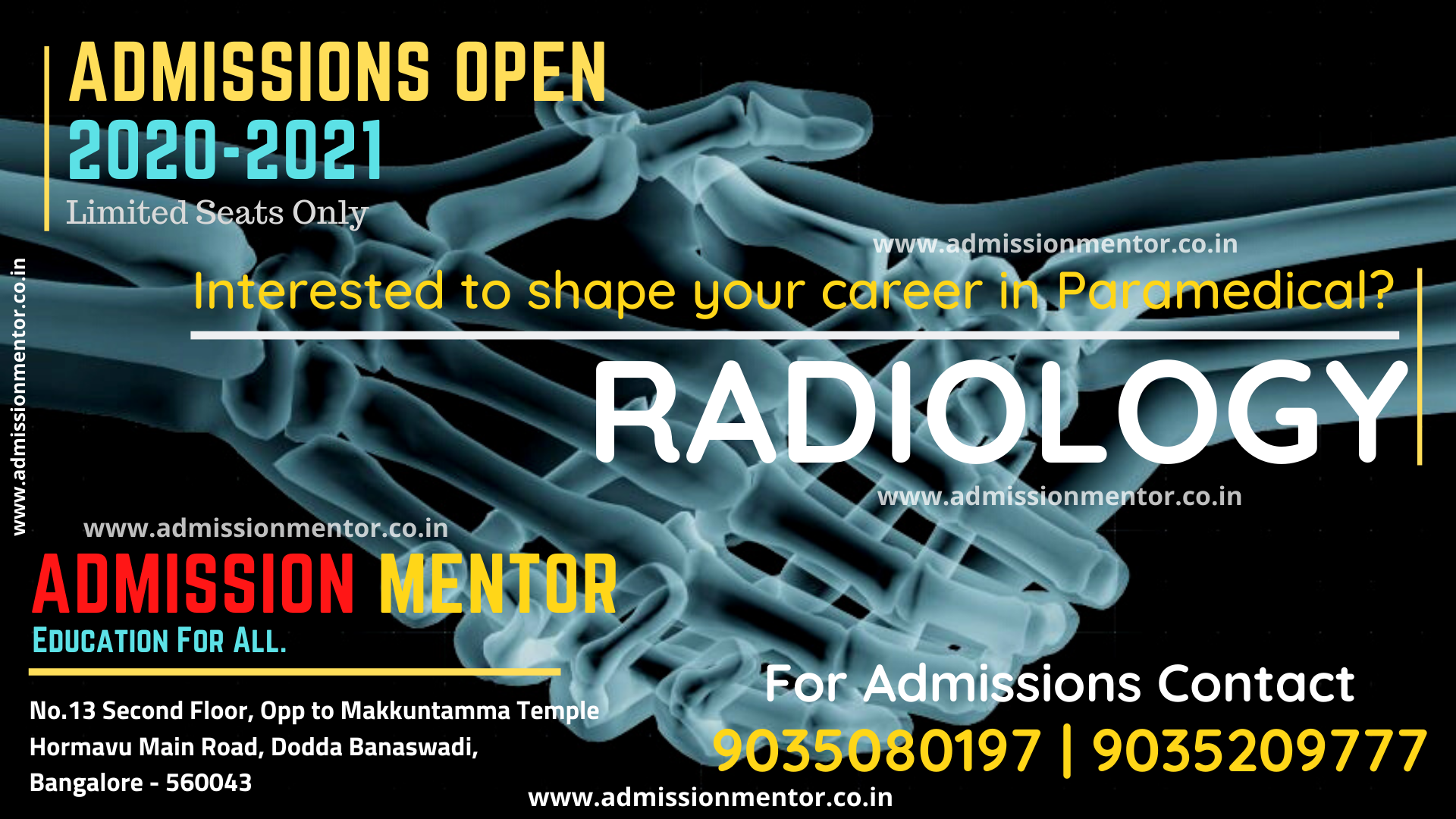 ADMISSIONS OPEN
2020-2021
Limited Seats Only

www.admissionmentor.co.in

www.admissionmentor.co.in

Interested to shape your career in Paramedical?

RADIOLOGY

www.admissionmentor.co.in

www.admissionmentor.co.in

ADMISSION MENTOR
EDUCATION FOR ALL.

No.13 Second Floor, Opp to Makkuntamma Temple
Hormavu Main Road, Dodda Banaswadi,
Bangalore - 560043

For Admissions Contact
9035080197 | 9035209777

www.admissionmentor.co.in